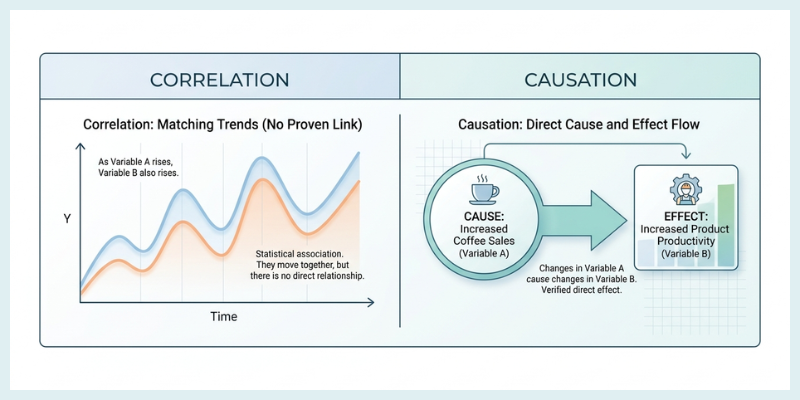 CORRELATION

Correlation: Matching Trends (No Proven Link)

As Variable A rises, Variable B also rises.

Y

Statistical association. They move together, but there is no direct relationship.

Time

CAUSATION

Causation: Direct Cause and Effect Flow

CAUSE: Increased Coffee Sales (Variable A)

EFFECT: Increased Product Productivity (Variable B)

Changes in Variable A cause changes in Variable B. Verified direct effect.